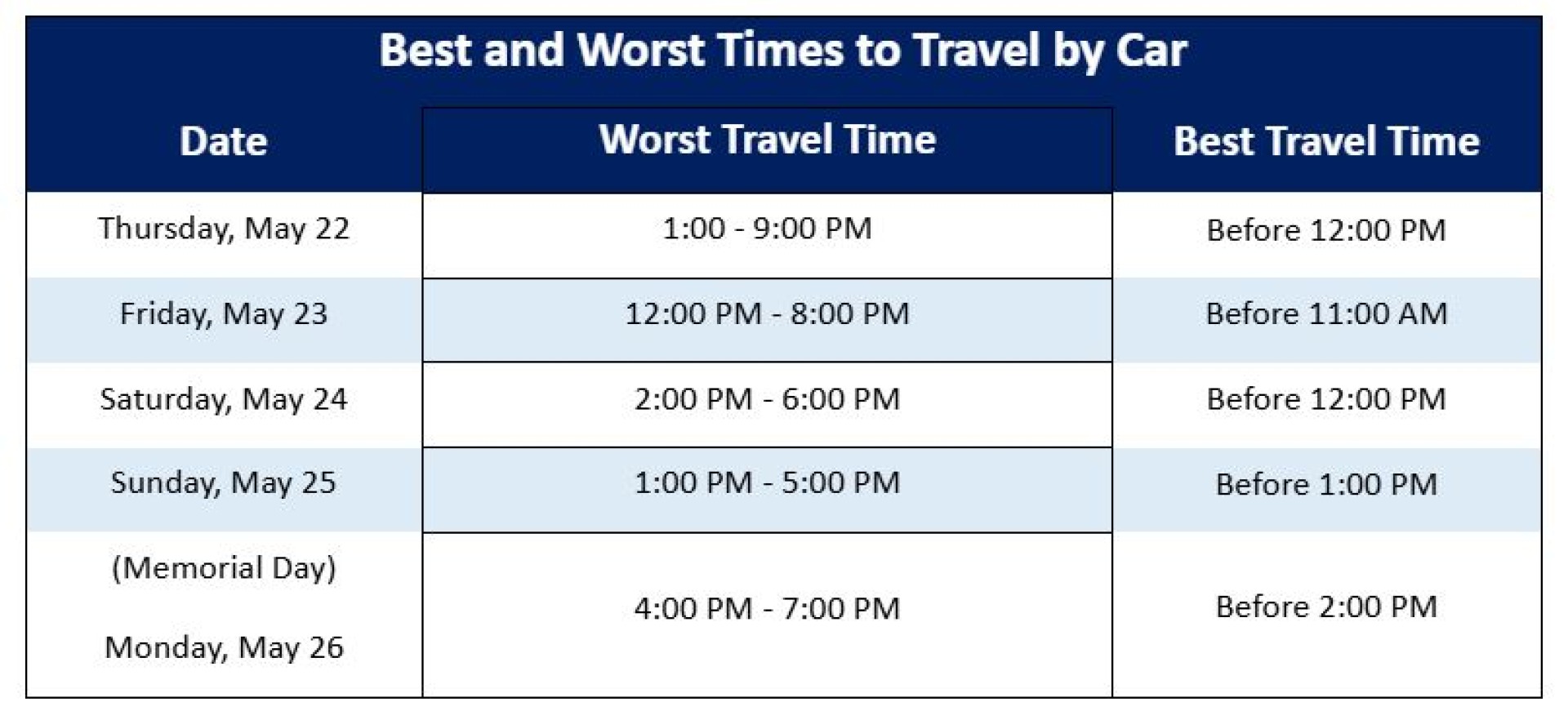 Best and Worst Times to Travel by Car

| Date | Worst Travel Time | Best Travel Time |
|---|---|---|
| Thursday, May 22 | 1:00 - 9:00 PM | Before 12:00 PM |
| Friday, May 23 | 12:00 PM - 8:00 PM | Before 11:00 AM |
| Saturday, May 24 | 2:00 PM - 6:00 PM | Before 12:00 PM |
| Sunday, May 25 | 1:00 PM - 5:00 PM | Before 1:00 PM |
| (Memorial Day) Monday, May 26 | 4:00 PM - 7:00 PM | Before 2:00 PM |